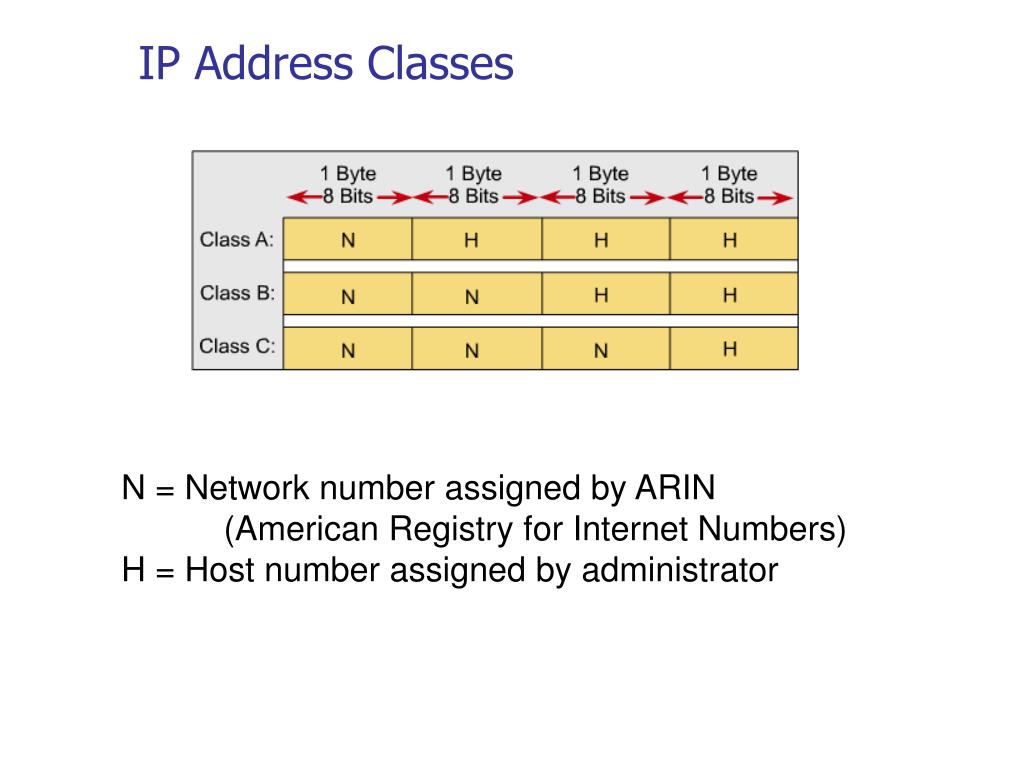 IP Address Classes

| | 1 Byte 8 Bits | 1 Byte 8 Bits | 1 Byte 8 Bits | 1 Byte 8 Bits |
|---|---|---|---|---|
| Class A: | N | H | H | H |
| Class B: | N | N | H | H |
| Class C: | N | N | N | H |

N = Network number assigned by ARIN
(American Registry for Internet Numbers)
H = Host number assigned by administrator